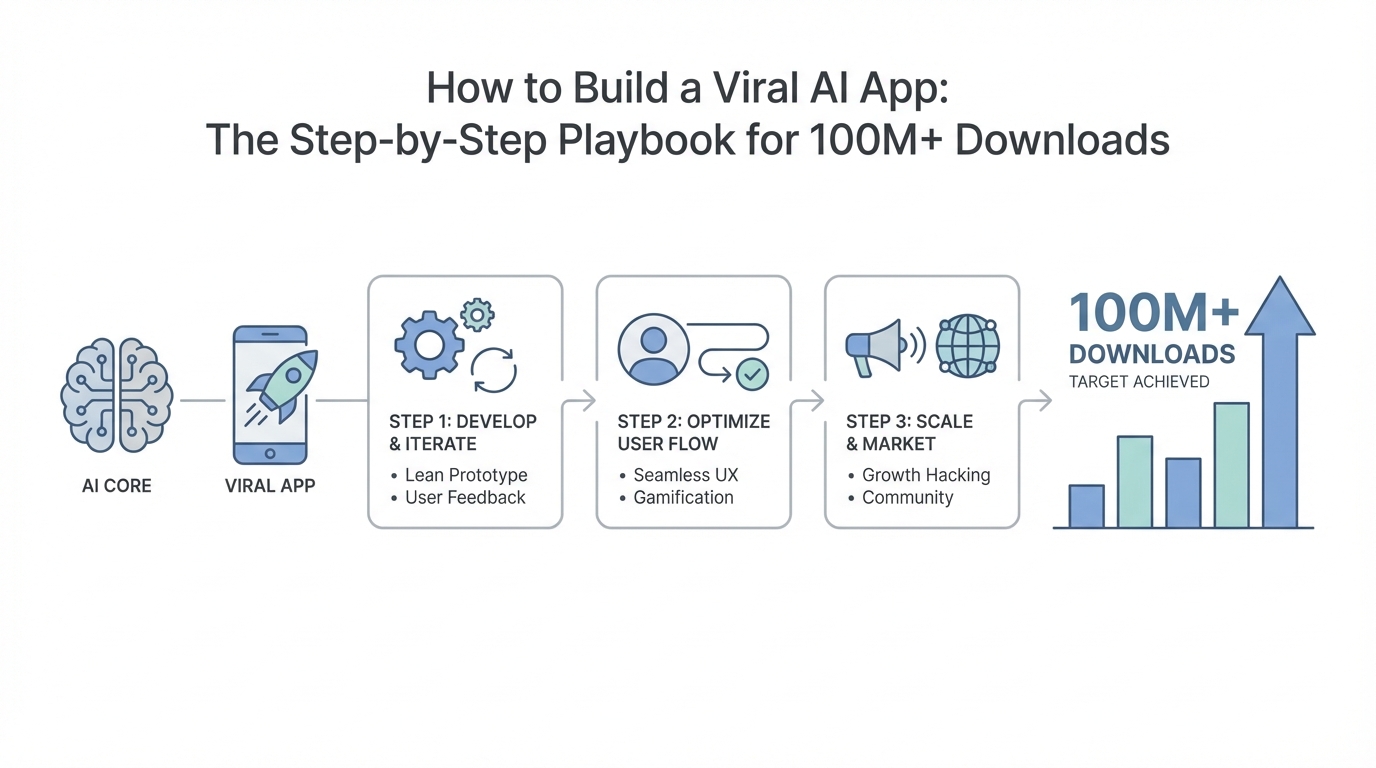 How to Build a Viral AI App:
The Step-by-Step Playbook for 100M+ Downloads

AI CORE

VIRAL APP

STEP 1: DEVELOP & ITERATE
• Lean Prototype
• User Feedback

STEP 2: OPTIMIZE USER FLOW
• Seamless UX
• Gamification

STEP 3: SCALE & MARKET
• Growth Hacking
• Community

100M+
DOWNLOADS
TARGET ACHIEVED